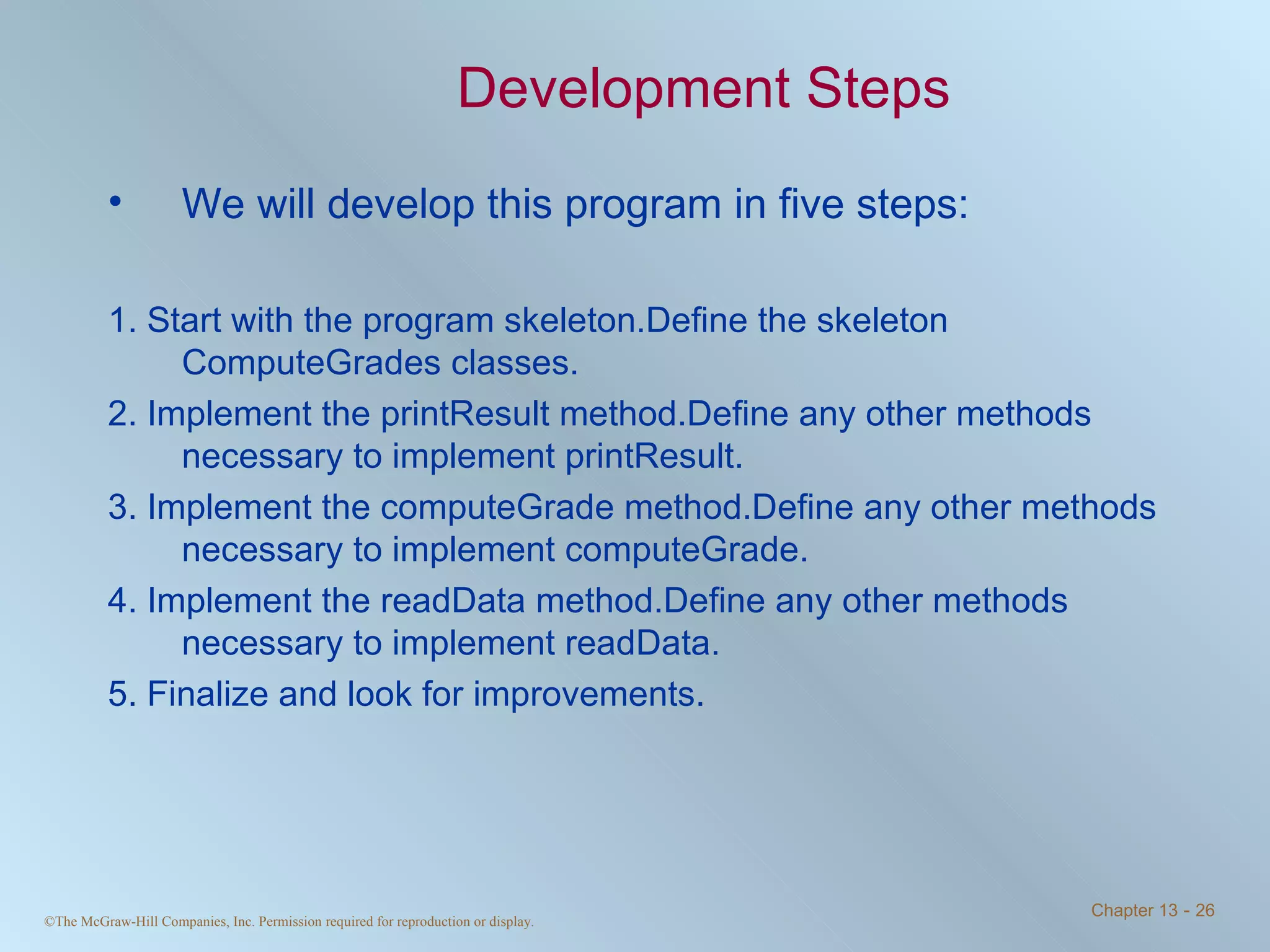 Development Steps

• We will develop this program in five steps:

1. Start with the program skeleton.Define the skeleton ComputeGrades classes.
2. Implement the printResult method.Define any other methods necessary to implement printResult.
3. Implement the computeGrade method.Define any other methods necessary to implement computeGrade.
4. Implement the readData method.Define any other methods necessary to implement readData.
5. Finalize and look for improvements.

©The McGraw-Hill Companies, Inc. Permission required for reproduction or display.

Chapter 13 - 26